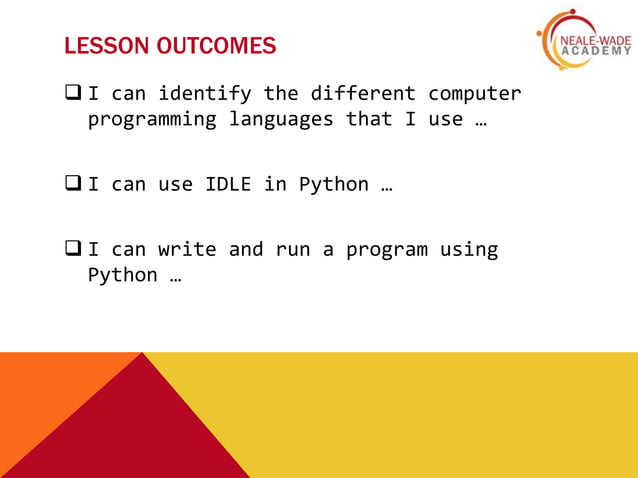 LESSON OUTCOMES

NEALE-WADE ACADEMY

❑ I can identify the different computer programming languages that I use …

❑ I can use IDLE in Python …

❑ I can write and run a program using Python …